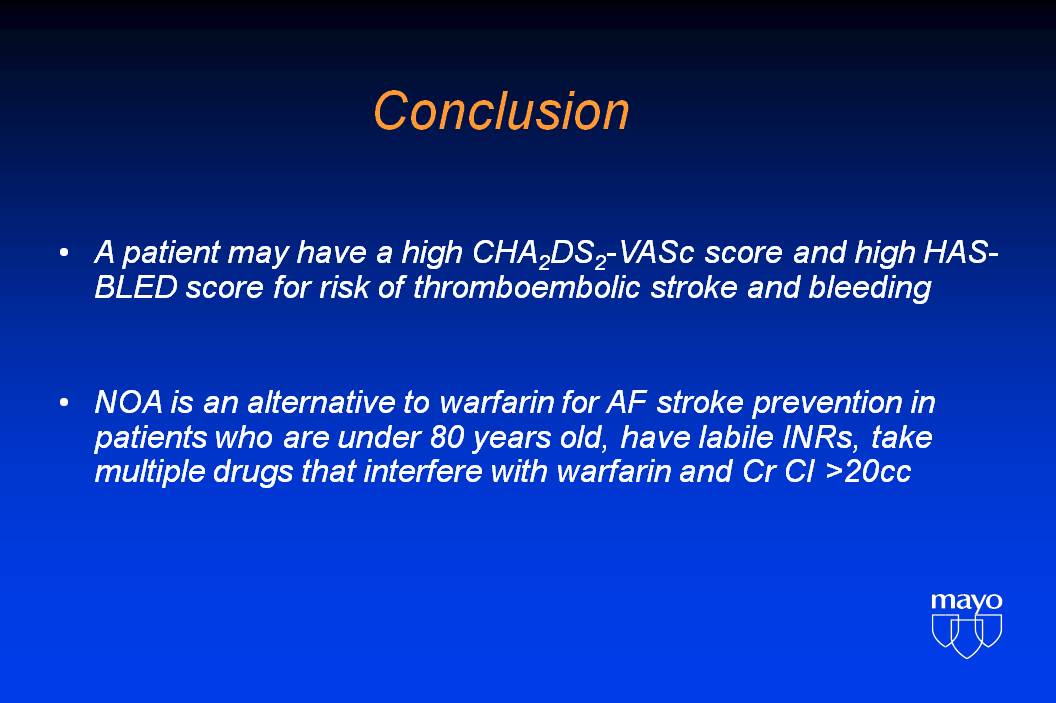 Conclusion

• A patient may have a high $CHA_2DS_2$-VASc score and high HAS-BLED score for risk of thromboembolic stroke and bleeding

• NOA is an alternative to warfarin for AF stroke prevention in patients who are under 80 years old, have labile INRs, take multiple drugs that interfere with warfarin and Cr Cl >20cc

mayo